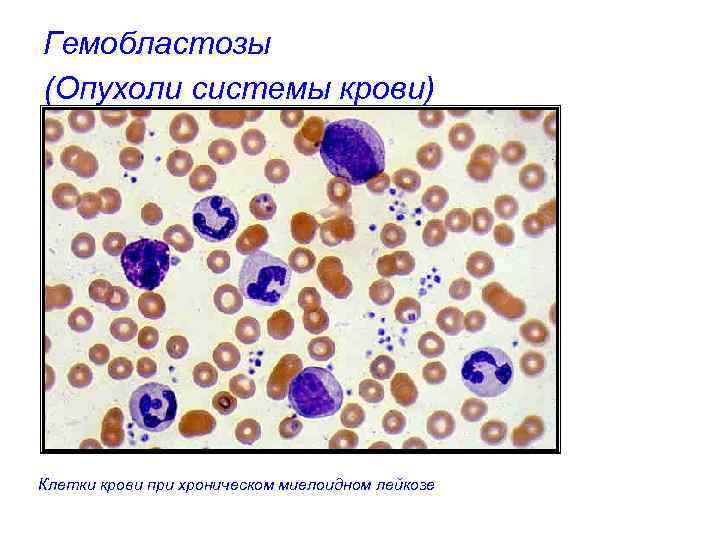 Гемобластозы
(Опухоли системы крови)

Клетки крови при хроническом миелоидном лейкозе